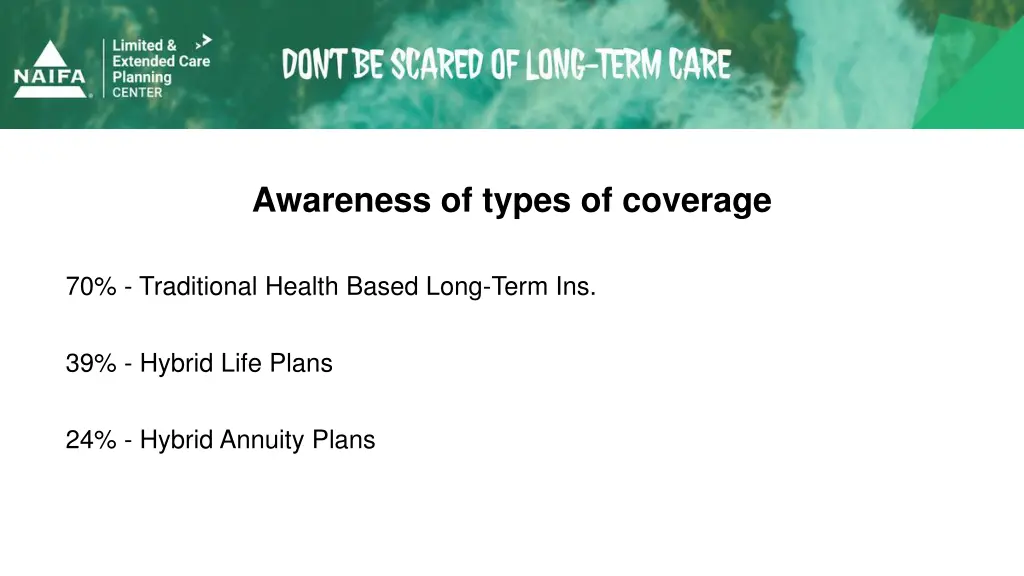 NAIFA

Limited & Extended Care Planning CENTER

DON'T BE SCARED OF LONG-TERM CARE

Awareness of types of coverage

70% - Traditional Health Based Long-Term Ins.

39% - Hybrid Life Plans

24% - Hybrid Annuity Plans